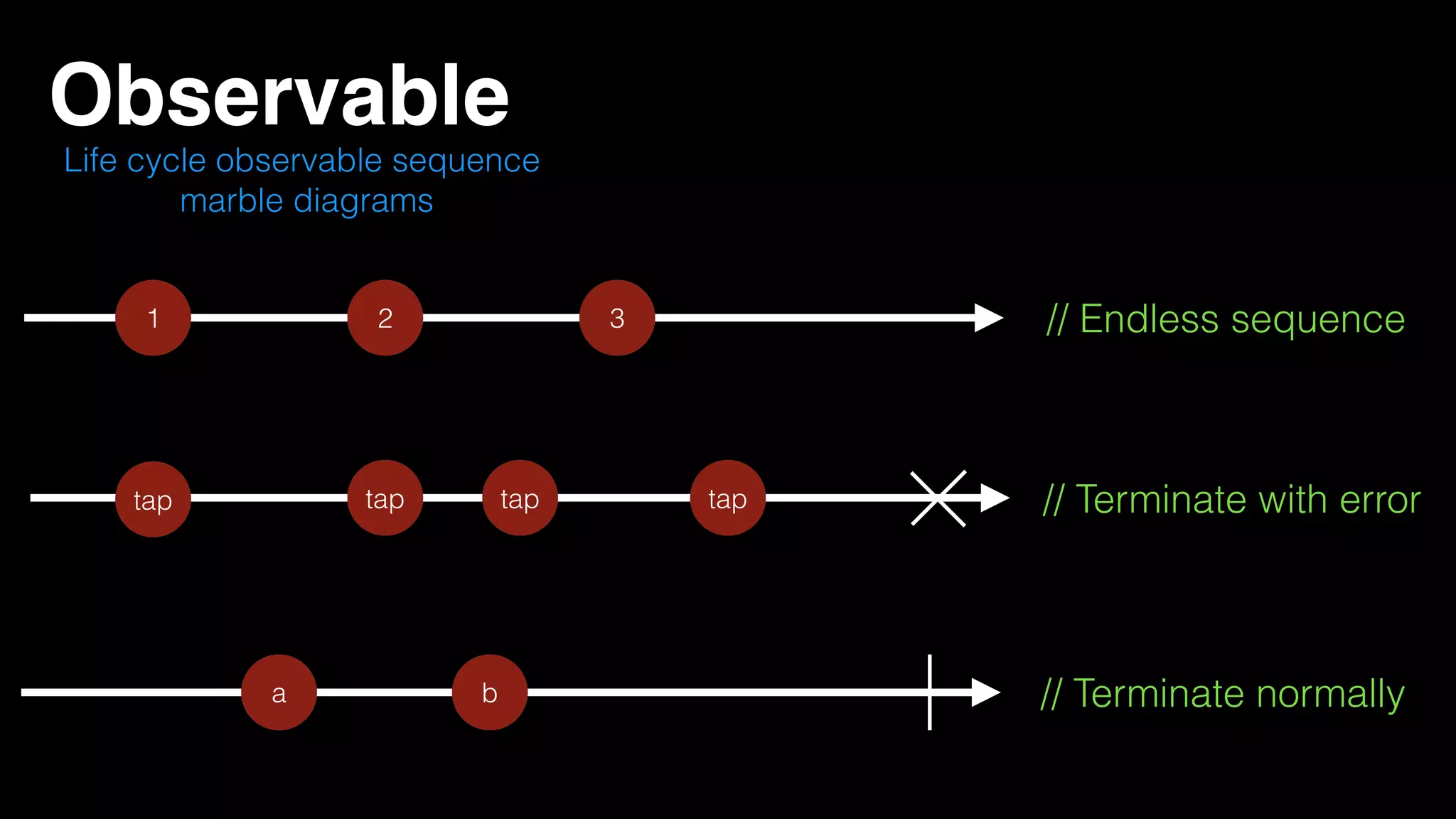 Observable

Life cycle observable sequence
marble diagrams

1 2 3 // Endless sequence

tap tap tap tap // Terminate with error

a b // Terminate normally